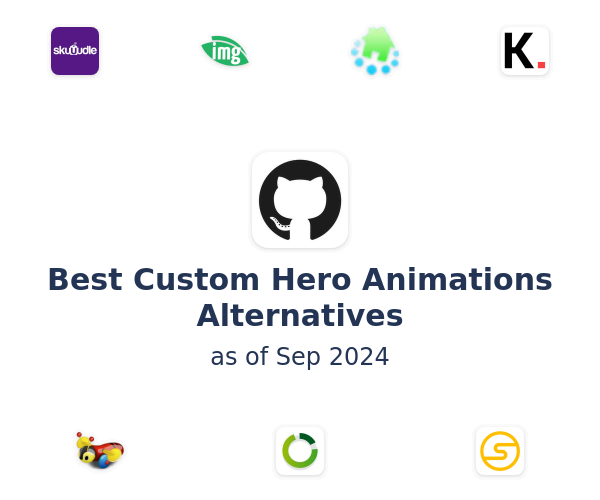 skuudle

img

K.

Best Custom Hero Animations Alternatives

as of Sep 2024